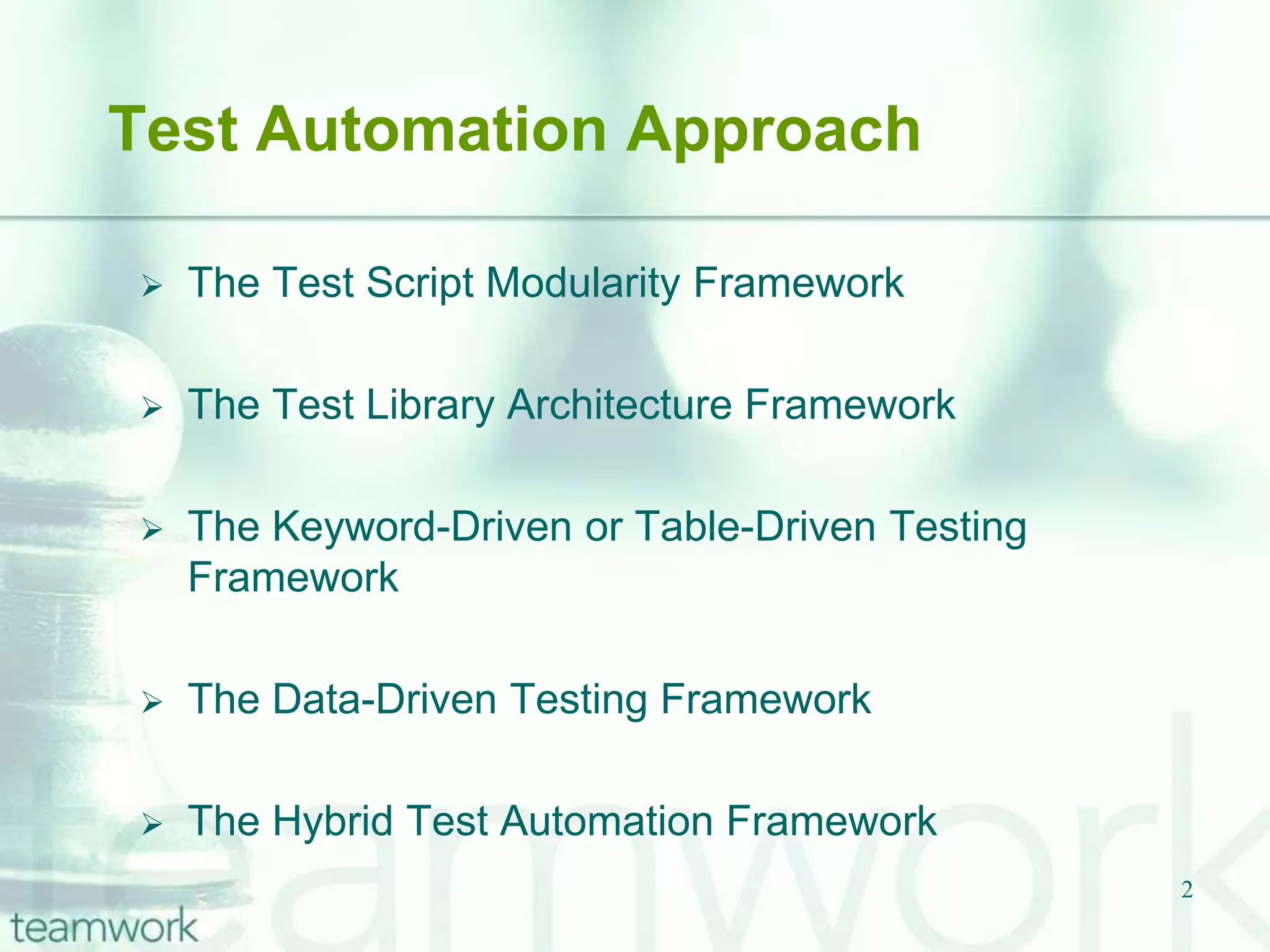 Test Automation Approach

➢ The Test Script Modularity Framework

➢ The Test Library Architecture Framework

➢ The Keyword-Driven or Table-Driven Testing Framework

➢ The Data-Driven Testing Framework

➢ The Hybrid Test Automation Framework

2

teamwork